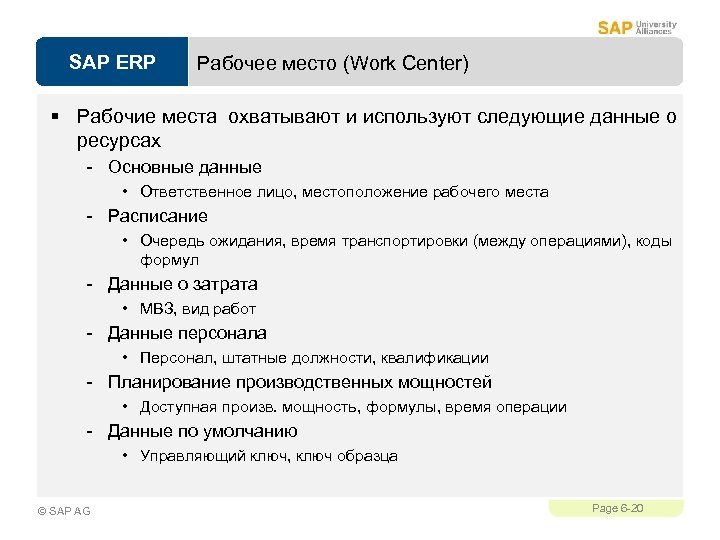 SAP University Alliances

SAP ERP

Рабочее место (Work Center)

▪ Рабочие места охватывают и используют следующие данные о ресурсах

- Основные данные
  • Ответственное лицо, местоположение рабочего места
- Расписание
  • Очередь ожидания, время транспортировки (между операциями), коды формул
- Данные о затрата
  • МВЗ, вид работ
- Данные персонала
  • Персонал, штатные должности, квалификации
- Планирование производственных мощностей
  • Доступная произв. мощность, формулы, время операции
- Данные по умолчанию
  • Управляющий ключ, ключ образца

© SAP AG

Page 6-20